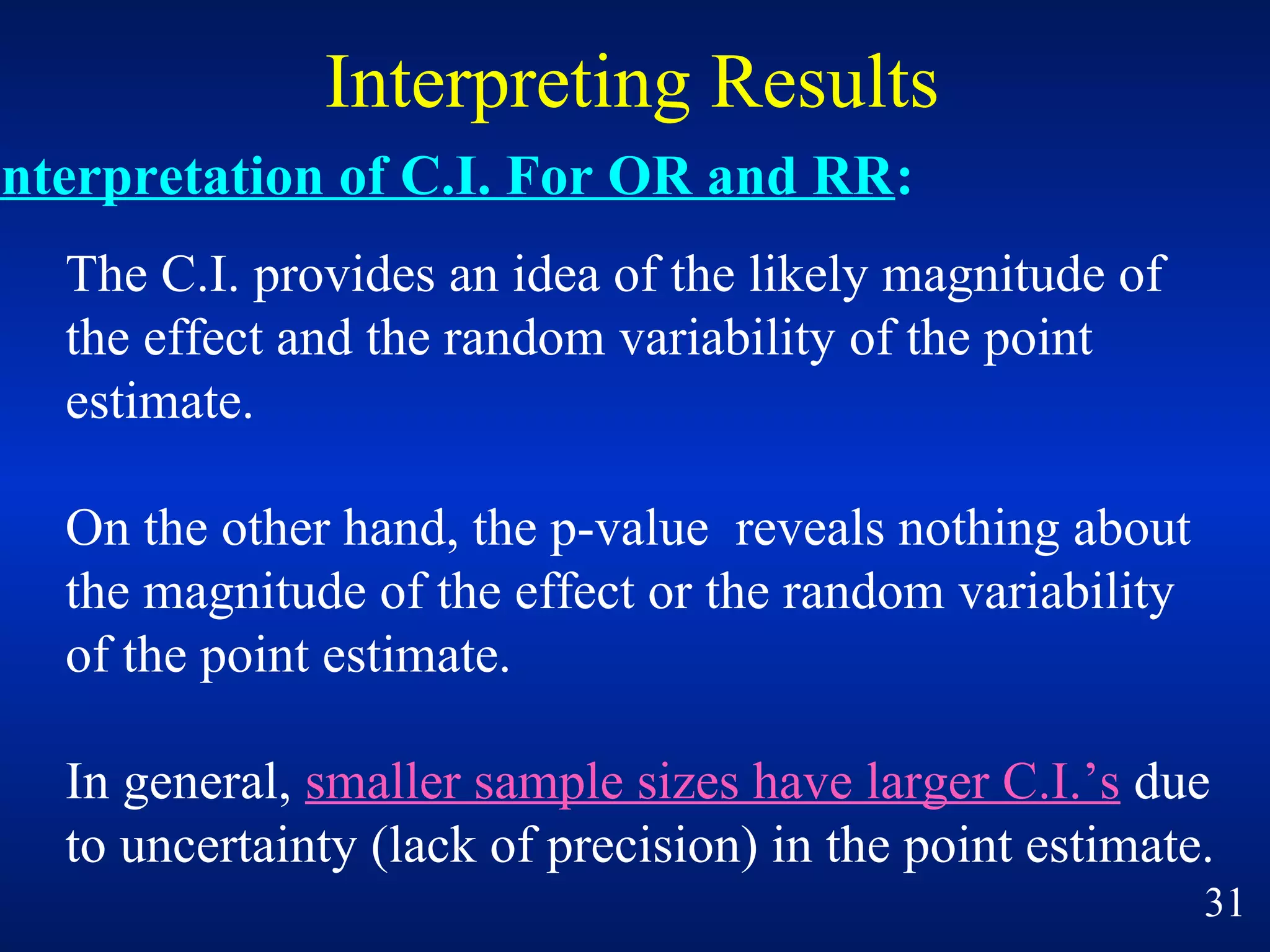 Interpreting Results

nterpretation of C.I. For OR and RR:

The C.I. provides an idea of the likely magnitude of the effect and the random variability of the point estimate.

On the other hand, the p-value reveals nothing about the magnitude of the effect or the random variability of the point estimate.

In general, smaller sample sizes have larger C.I.'s due to uncertainty (lack of precision) in the point estimate.

31